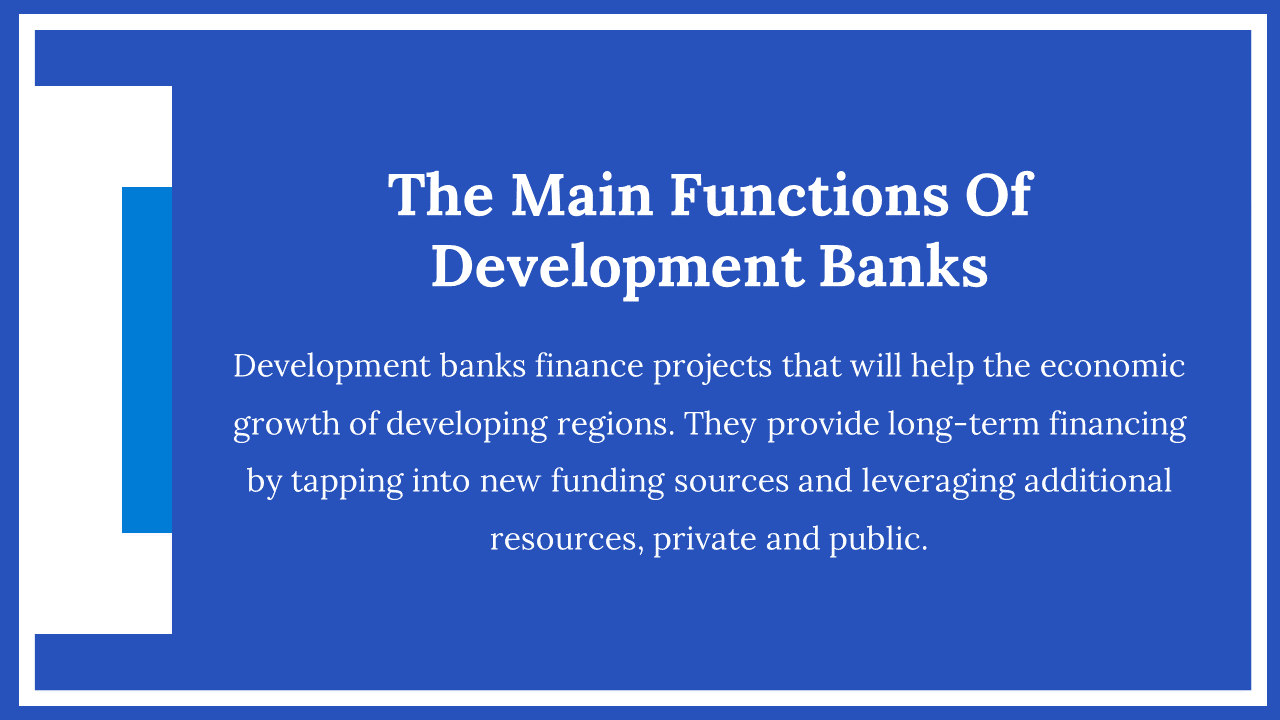 The Main Functions Of Development Banks

Development banks finance projects that will help the economic growth of developing regions. They provide long-term financing by tapping into new funding sources and leveraging additional resources, private and public.